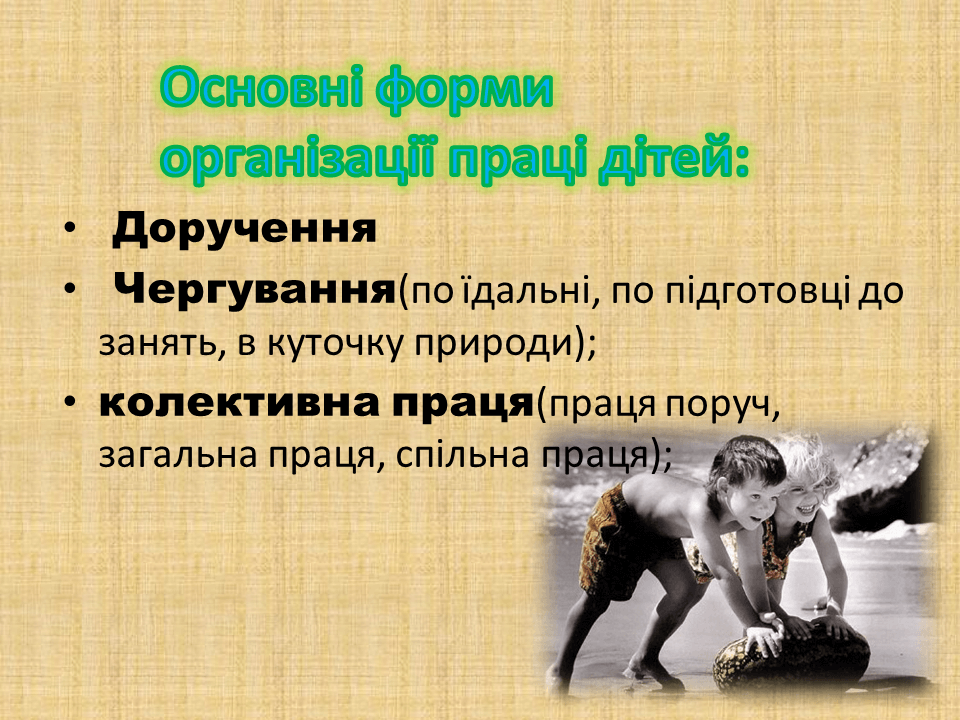 Основні форми організації праці дітей:

• Доручення
• Чергування(по їдальні, по підготовці до занять, в куточку природи);
• колективна праця(праця поруч, загальна праця, спільна праця);